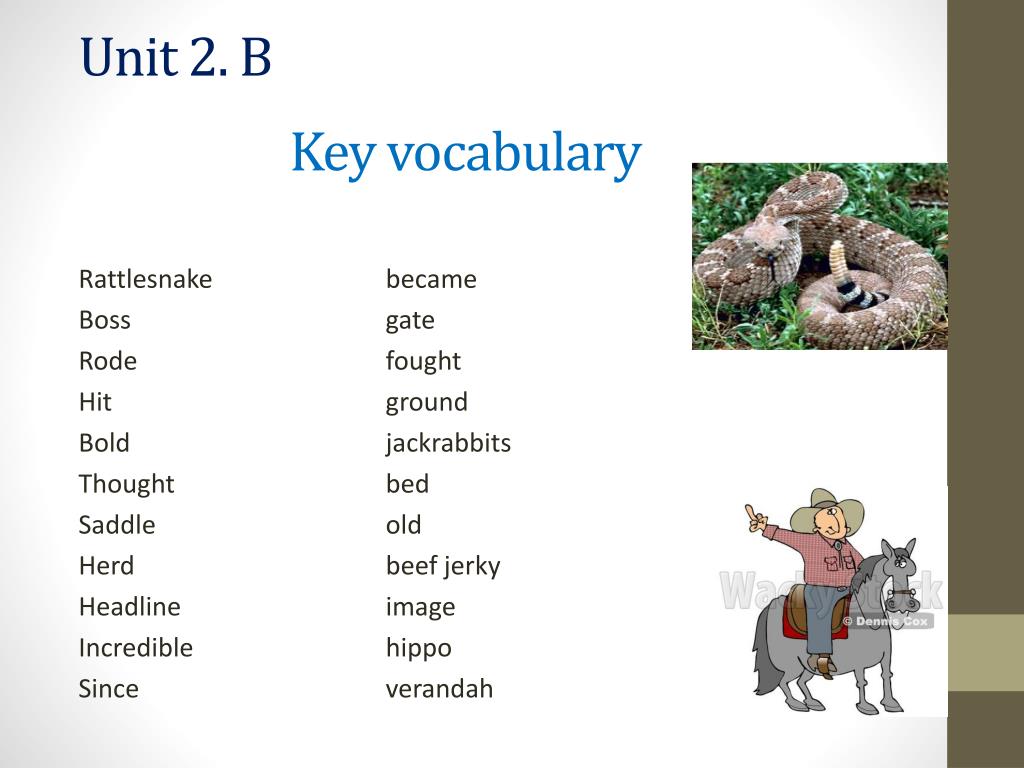 Unit 2. B

Key vocabulary

Rattlesnake
Boss
Rode
Hit
Bold
Thought
Saddle
Herd
Headline
Incredible
Since

became
gate
fought
ground
jackrabbits
bed
old
beef jerky
image
hippo
verandah

WackyStock
© Dennis Cox